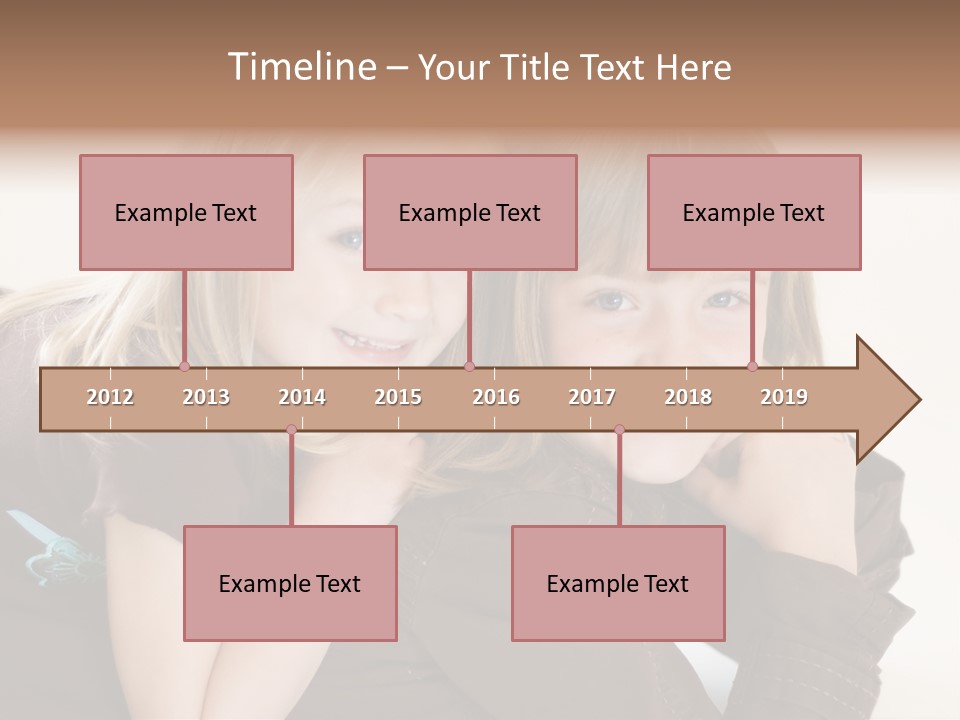 Timeline – Your Title Text Here

Example Text

Example Text

Example Text

2012 2013 2014 2015 2016 2017 2018 2019

Example Text

Example Text